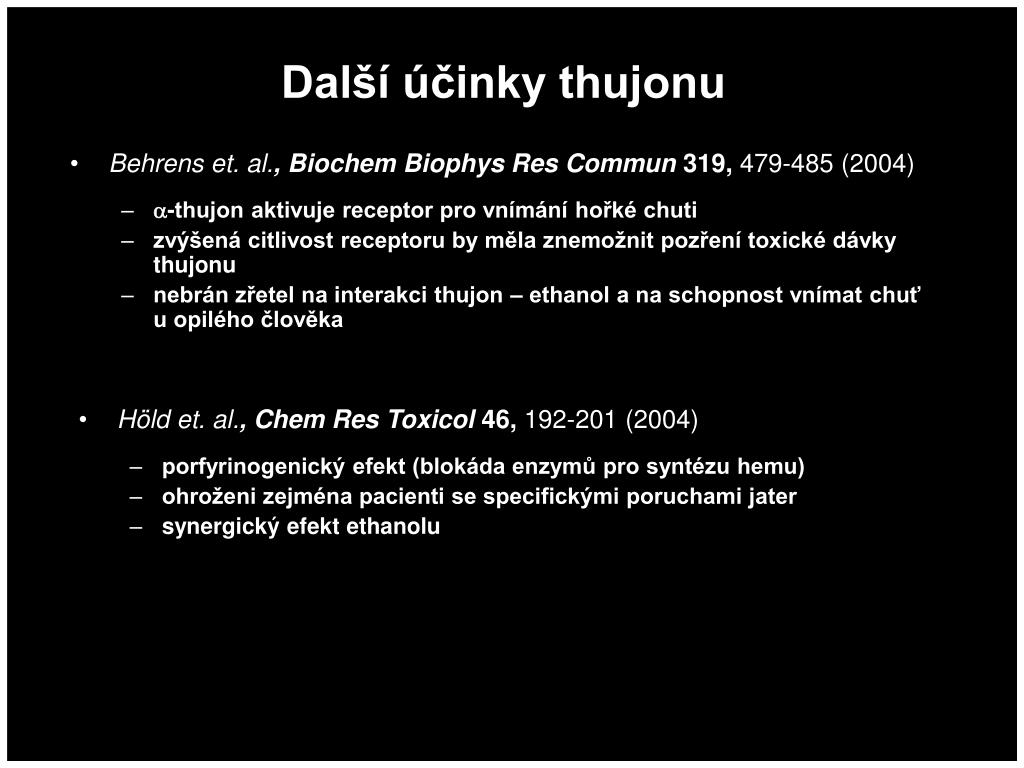 Další účinky thujonu

• Behrens et. al., Biochem Biophys Res Commun 319, 479-485 (2004)

– $\alpha$-thujon aktivuje receptor pro vnímání hořké chuti
– zvýšená citlivost receptoru by měla znemožnit pozření toxické dávky thujonu
– nebrán zřetel na interakci thujon – ethanol a na schopnost vnímat chuť u opilého člověka

• Höld et. al., Chem Res Toxicol 46, 192-201 (2004)

– porfyrinogenický efekt (blokáda enzymů pro syntézu hemu)
– ohroženi zejména pacienti se specifickými poruchami jater
– synergický efekt ethanolu